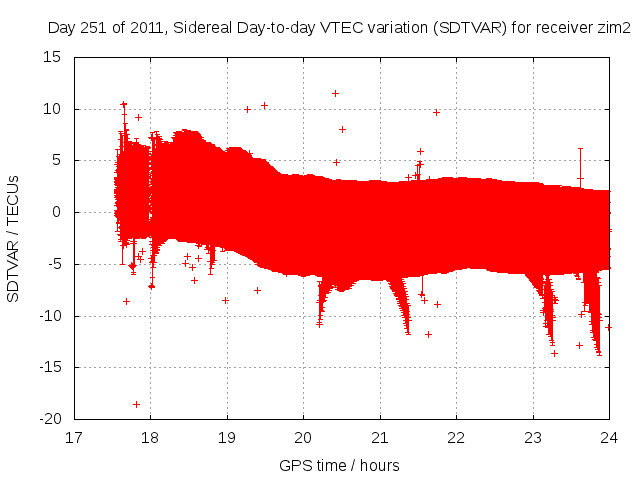 Day 251 of 2011, Sidereal Day-to-day VTEC variation (SDTVAR) for receiver zim2

SDTVAR / TECUs

15
10
5
0
-5
-10
-15
-20

17 18 19 20 21 22 23 24

GPS time / hours